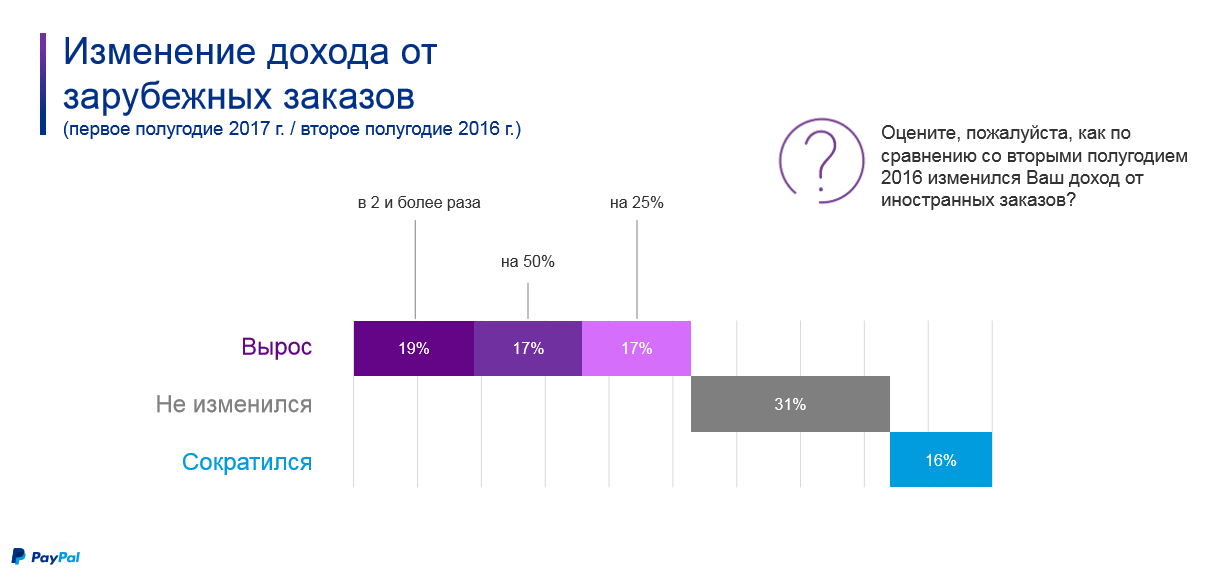 Изменение дохода от зарубежных заказов
(первое полугодие 2017 г. / второе полугодие 2016 г.)

?

Оцените, пожалуйста, как по сравнению со вторыми полугодием 2016 изменился Ваш доход от иностранных заказов?

в 2 и более раза

на 50%

на 25%

Вырос 19% 17% 17%

Не изменился 31%

Сократился 16%

PayPal